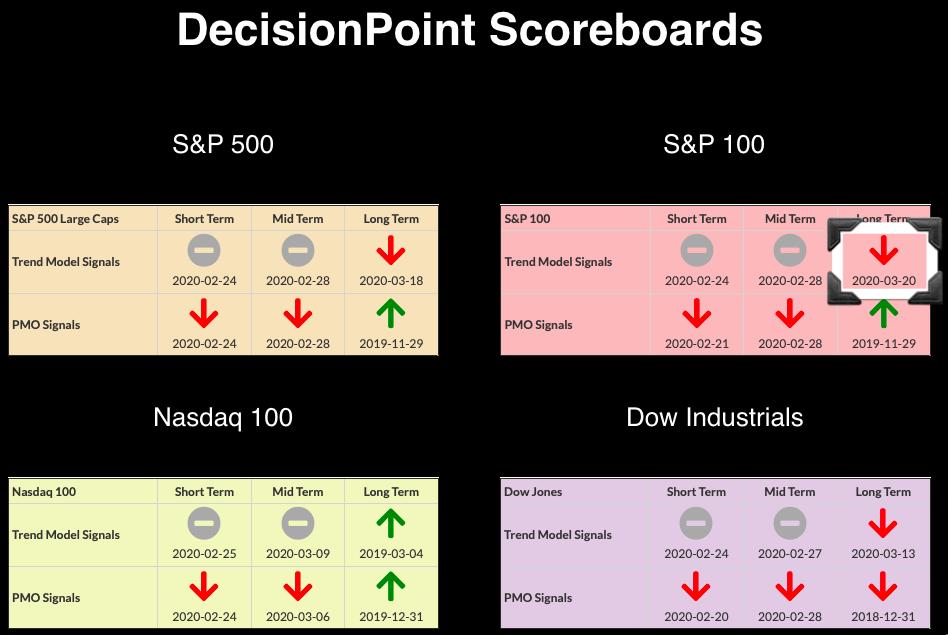 DecisionPoint Scoreboards

S&P 500

| S&P 500 Large Caps | Short Term | Mid Term | Long Term |
|---|---|---|---|
| Trend Model Signals | 2020-02-24 | 2020-02-28 | 2020-03-18 |
| PMO Signals | 2020-02-24 | 2020-02-28 | 2019-11-29 |

S&P 100

| S&P 100 | Short Term | Mid Term | Long Term |
|---|---|---|---|
| Trend Model Signals | 2020-02-24 | 2020-02-28 | 2020-03-20 |
| PMO Signals | 2020-02-21 | 2020-02-28 | 2019-11-29 |

Nasdaq 100

| Nasdaq 100 | Short Term | Mid Term | Long Term |
|---|---|---|---|
| Trend Model Signals | 2020-02-25 | 2020-03-09 | 2019-03-04 |
| PMO Signals | 2020-02-24 | 2020-03-06 | 2019-12-31 |

Dow Industrials

| Dow Jones | Short Term | Mid Term | Long Term |
|---|---|---|---|
| Trend Model Signals | 2020-02-24 | 2020-02-27 | 2020-03-13 |
| PMO Signals | 2020-02-20 | 2020-02-28 | 2018-12-31 |